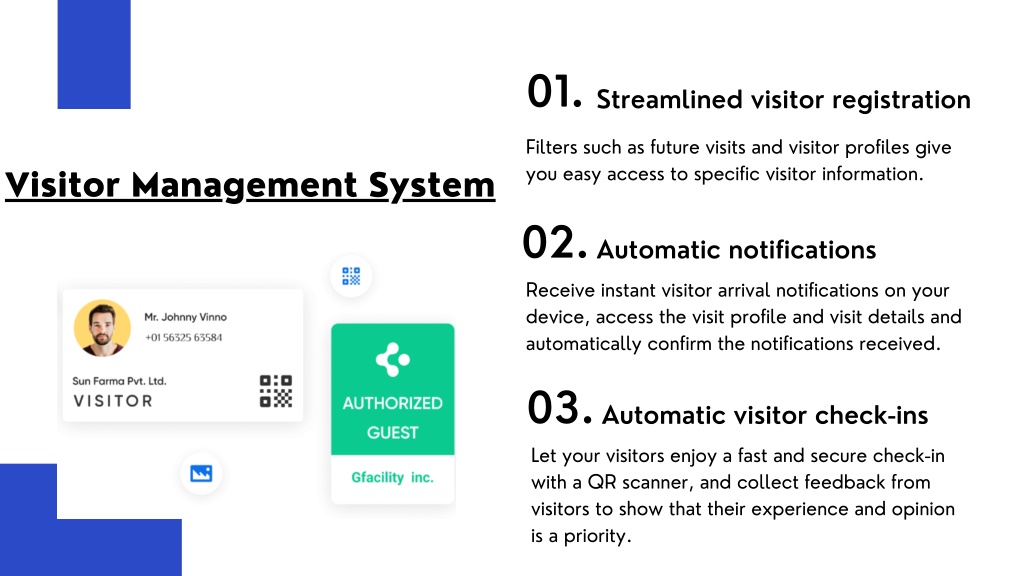 Visitor Management System

Mr. Johnny Vinno
+01 56325 63584
Sun Farma Pvt. Ltd.
VISITOR

AUTHORIZED GUEST
Gfacility inc.

01. Streamlined visitor registration

Filters such as future visits and visitor profiles give you easy access to specific visitor information.

02. Automatic notifications

Receive instant visitor arrival notifications on your device, access the visit profile and visit details and automatically confirm the notifications received.

03. Automatic visitor check-ins

Let your visitors enjoy a fast and secure check-in with a QR scanner, and collect feedback from visitors to show that their experience and opinion is a priority.